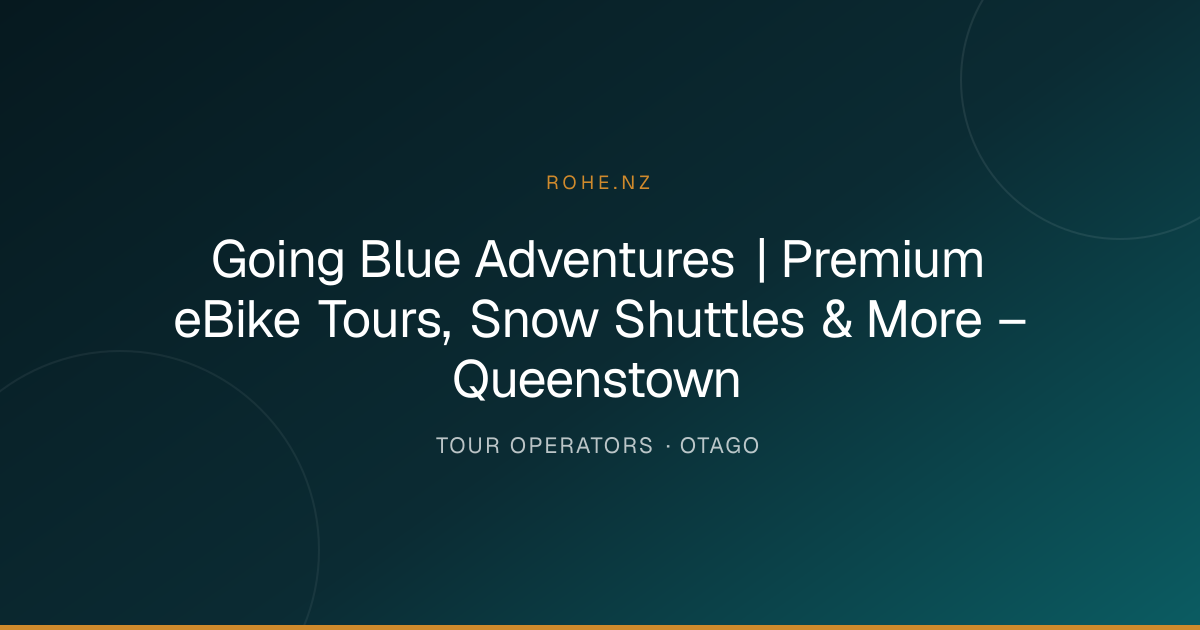 ROHE.NZ

Going Blue Adventures | Premium eBike Tours, Snow Shuttles & More – Queenstown

TOUR OPERATORS · OTAGO